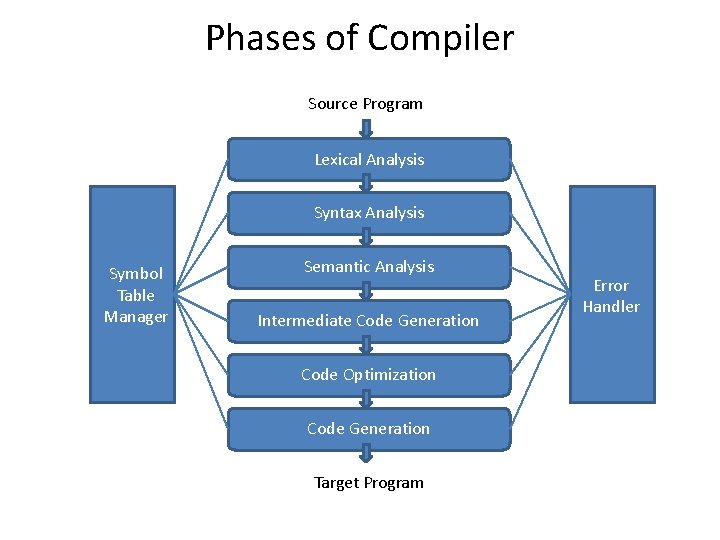 Phases of Compiler

Source Program

Lexical Analysis

Syntax Analysis

Semantic Analysis

Intermediate Code Generation

Code Optimization

Code Generation

Target Program

Symbol Table Manager

Error Handler